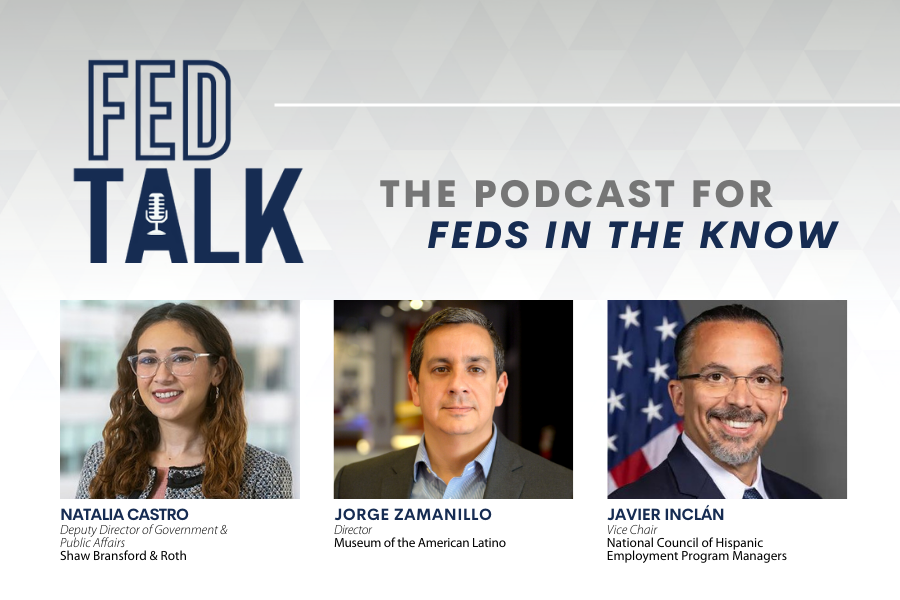 FED TALK

THE PODCAST FOR FEDS IN THE KNOW

NATALIA CASTRO
Deputy Director of Government & Public Affairs
Shaw Bransford & Roth

JORGE ZAMANILLO
Director
Museum of the American Latino

JAVIER INCLÁN
Vice Chair
National Council of Hispanic Employment Program Managers